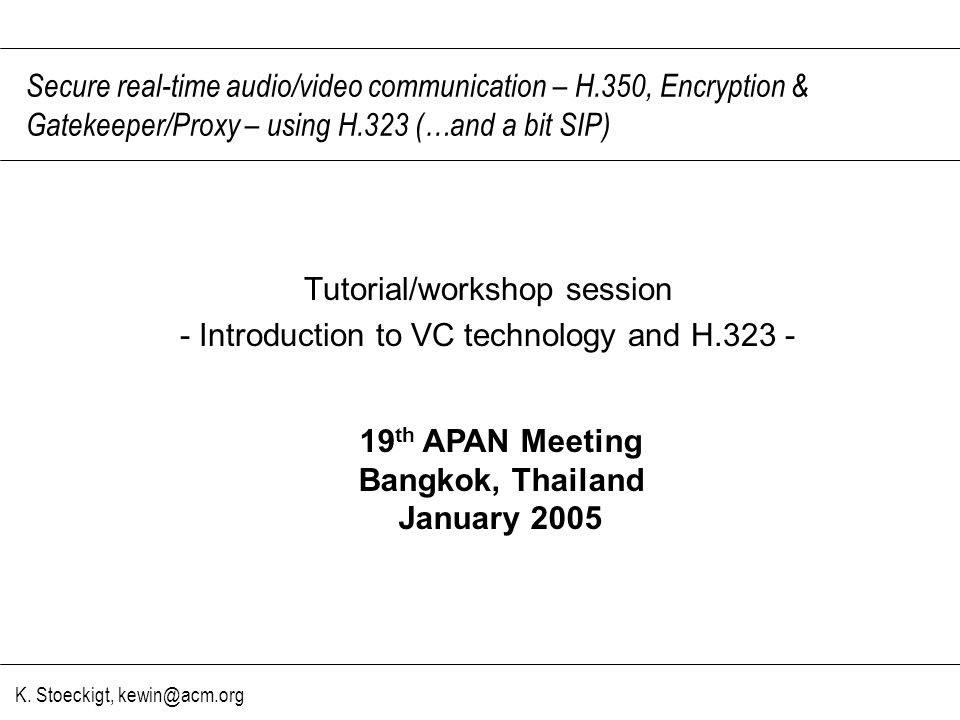 Secure real-time audio/video communication – H.350, Encryption & Gatekeeper/Proxy – using H.323 (…and a bit SIP)

Tutorial/workshop session
- Introduction to VC technology and H.323 -

19$^{th}$ APAN Meeting
Bangkok, Thailand
January 2005

K. Stoeckigt, kewin@acm.org